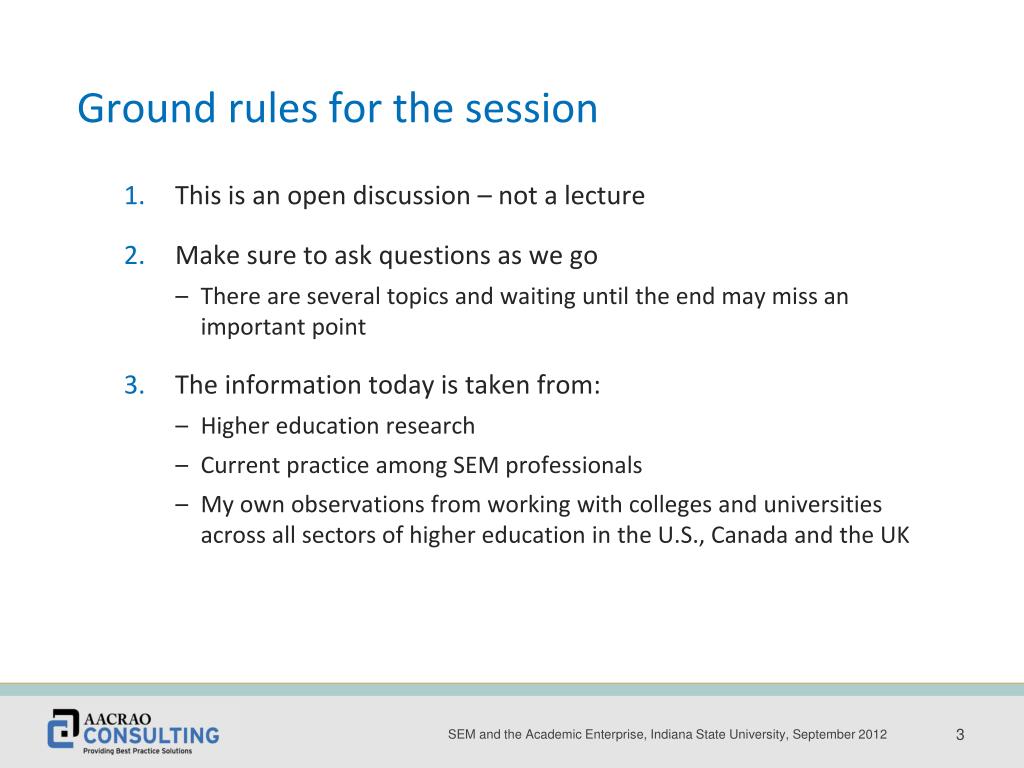 Ground rules for the session

1. This is an open discussion – not a lecture

2. Make sure to ask questions as we go

– There are several topics and waiting until the end may miss an important point

3. The information today is taken from:

– Higher education research

– Current practice among SEM professionals

– My own observations from working with colleges and universities across all sectors of higher education in the U.S., Canada and the UK

AACRAO CONSULTING
Providing Best Practice Solutions

SEM and the Academic Enterprise, Indiana State University, September 2012

3